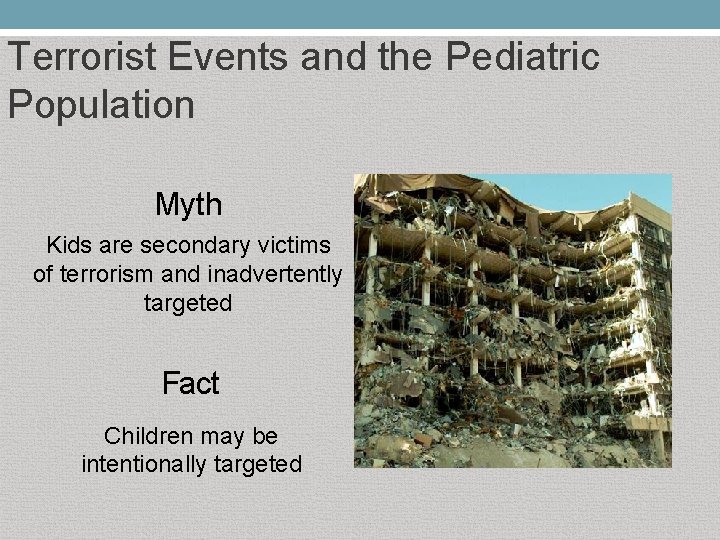 Terrorist Events and the Pediatric Population

Myth

Kids are secondary victims of terrorism and inadvertently targeted

Fact

Children may be intentionally targeted